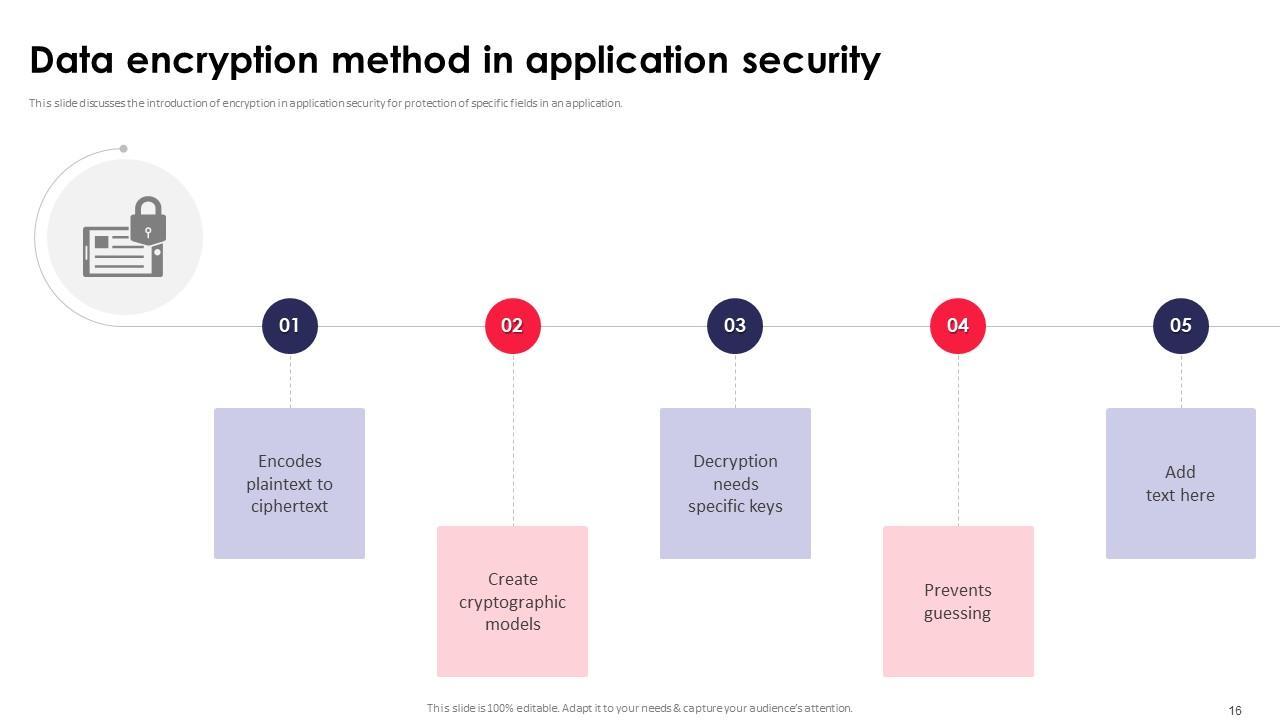 Data encryption method in application security

This slide discusses the introduction of encryption in application security for protection of specific fields in an application.

01

Encodes plaintext to ciphertext

02

Create cryptographic models

03

Decryption needs specific keys

04

Prevents guessing

05

Add text here

This slide is 100% editable. Adapt it to your needs & capture your audience's attention.

16